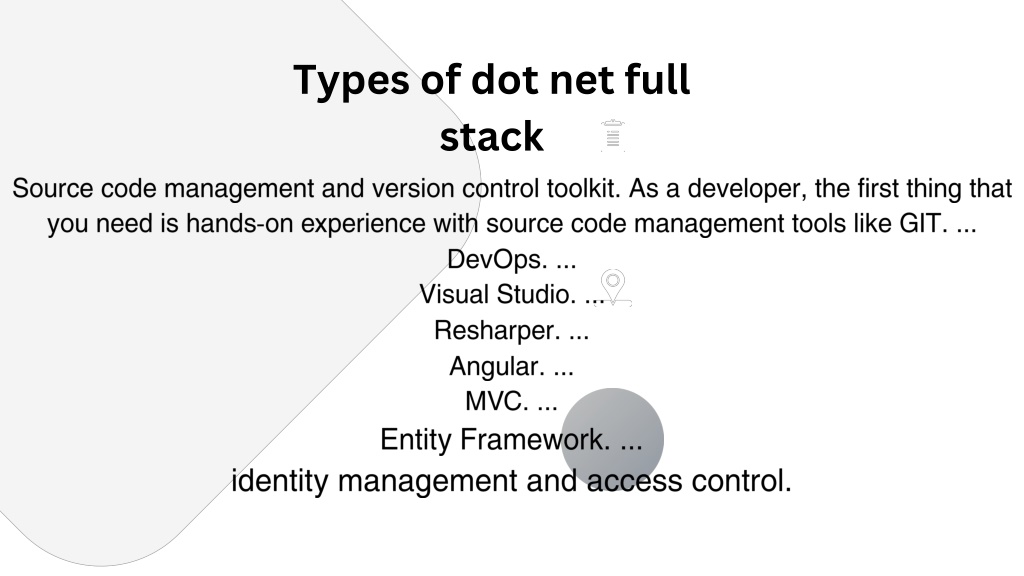 Types of dot net full stack

Source code management and version control toolkit. As a developer, the first thing that you need is hands-on experience with source code management tools like GIT. ...

DevOps. ...

Visual Studio. ...

Resharper. ...

Angular. ...

MVC. ...

Entity Framework. ...

identity management and access control.